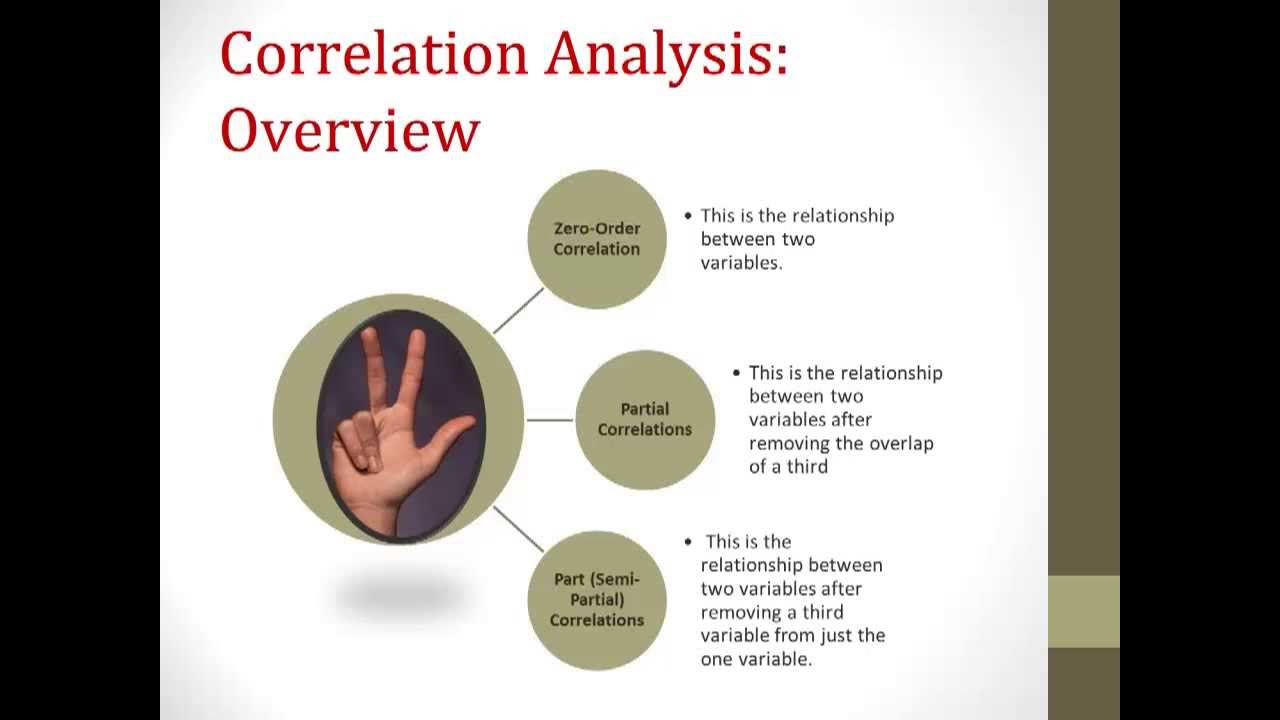 Correlation Analysis: Overview

Zero-Order Correlation

• This is the relationship between two variables.

Partial Correlations

• This is the relationship between two variables after removing the overlap of a third

Part (Semi-Partial) Correlations

• This is the relationship between two variables after removing a third variable from just the one variable.